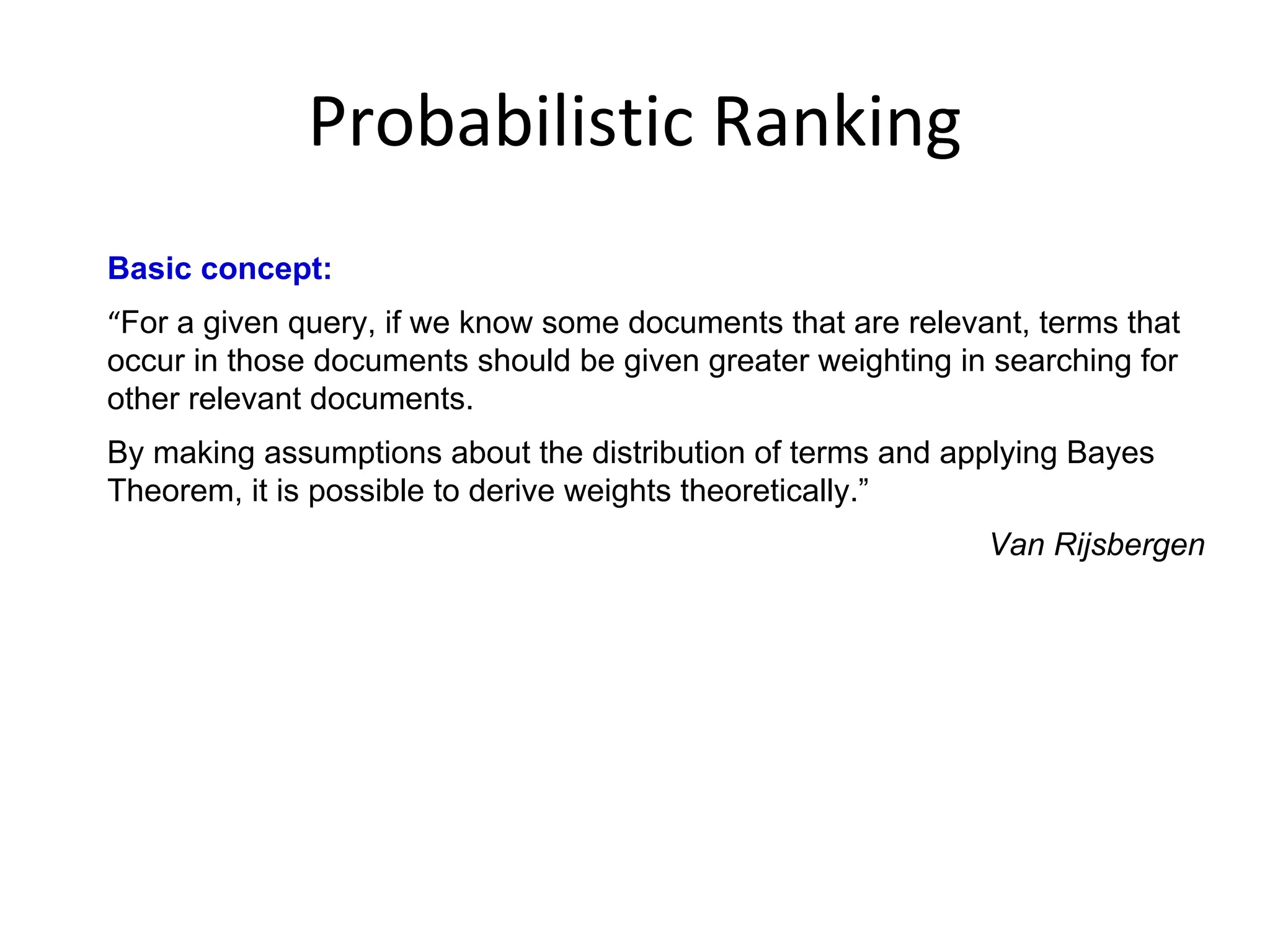 Probabilistic Ranking

Basic concept:

“For a given query, if we know some documents that are relevant, terms that occur in those documents should be given greater weighting in searching for other relevant documents.

By making assumptions about the distribution of terms and applying Bayes Theorem, it is possible to derive weights theoretically.”

Van Rijsbergen